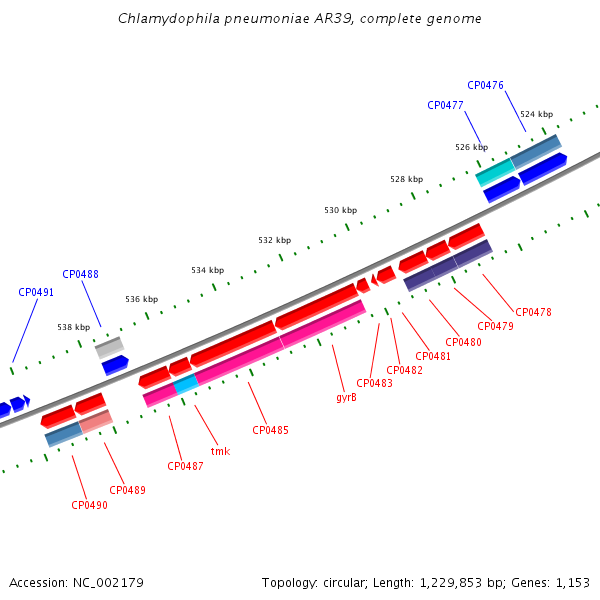 Chlamydophila pneumoniae AR39, complete genome

CP0476
CP0477
524 kbp
526 kbp
528 kbp
530 kbp
532 kbp
534 kbp
536 kbp
538 kbp
CP0488
CP0491

CP0478
CP0479
CP0480
CP0481
CP0482
CP0483
gyrB
CP0485
tmk
CP0487
CP0489
CP0490

Accession: NC_002179

Topology: circular; Length: 1,229,853 bp; Genes: 1,153